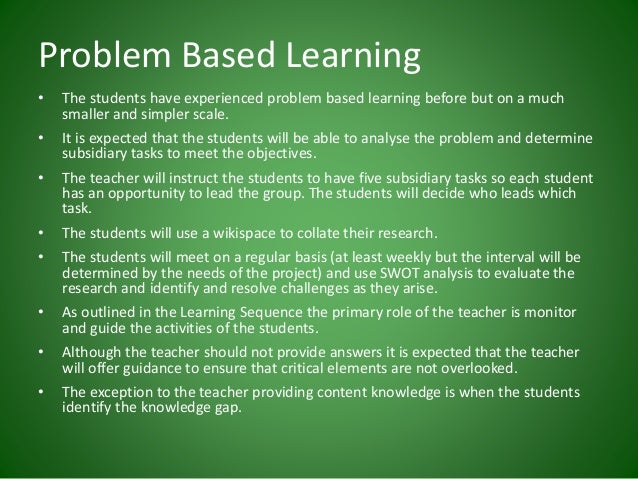 Problem Based Learning

• The students have experienced problem based learning before but on a much smaller and simpler scale.

• It is expected that the students will be able to analyse the problem and determine subsidiary tasks to meet the objectives.

• The teacher will instruct the students to have five subsidiary tasks so each student has an opportunity to lead the group. The students will decide who leads which task.

• The students will use a wikispace to collate their research.

• The students will meet on a regular basis (at least weekly but the interval will be determined by the needs of the project) and use SWOT analysis to evaluate the research and identify and resolve challenges as they arise.

• As outlined in the Learning Sequence the primary role of the teacher is monitor and guide the activities of the students.

• Although the teacher should not provide answers it is expected that the teacher will offer guidance to ensure that critical elements are not overlooked.

• The exception to the teacher providing content knowledge is when the students identify the knowledge gap.